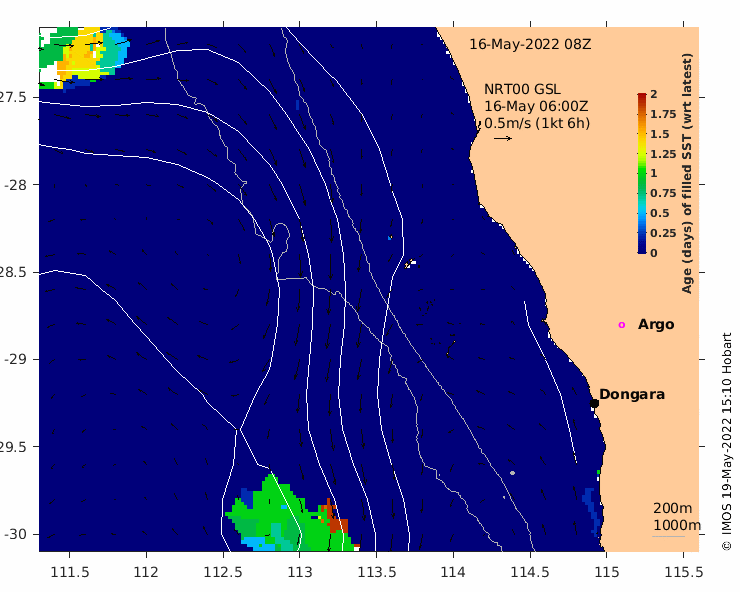 16-May-2022 08Z

NRT00 GSL
16-May 06:00Z
0.5m/s (1kt 6h)

Age (days) of filled SST (wrt latest)
2
1.75
1.5
1.25
1
0.75
0.5
0.25
0

Argo
Dongara

200m
1000m

© IMOS 19-May-2022 15:10 Hobart

27.5
-28
28.5
-29
29.5
-30

111.5
112
112.5
113
113.5
114
114.5
115
115.5